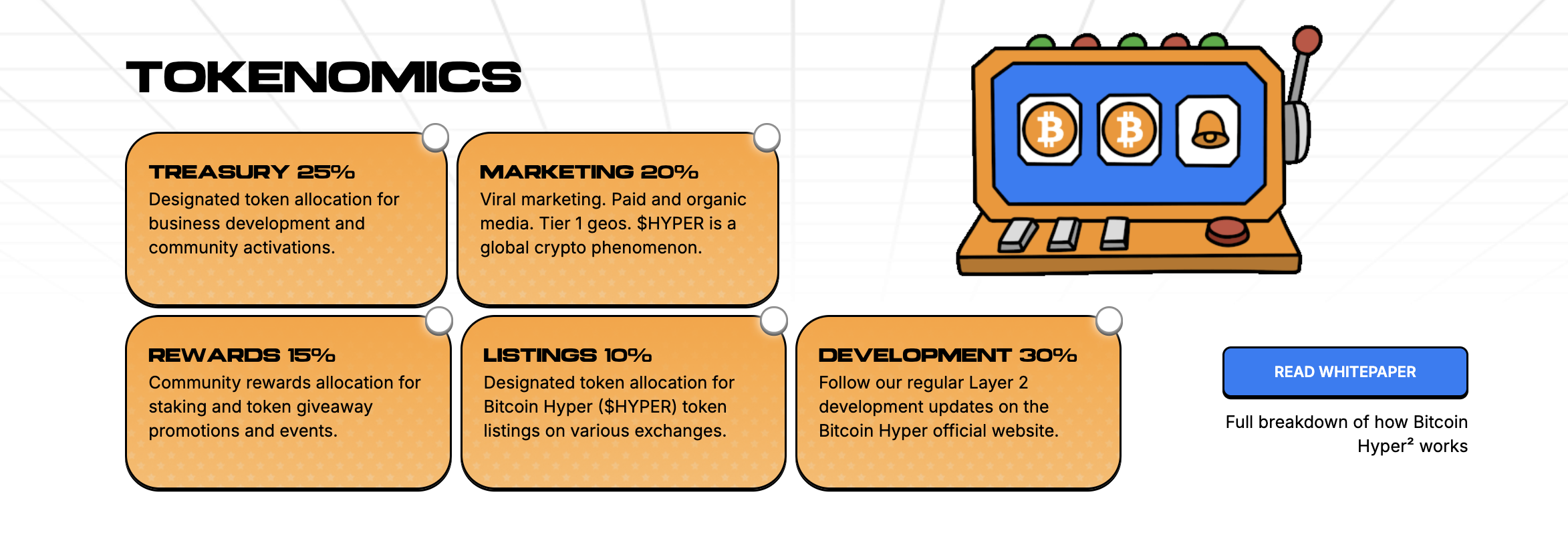 TOKENOMICS

TREASURY 25%
Designated token allocation for business development and community activations.

MARKETING 20%
Viral marketing. Paid and organic media. Tier 1 geos. $HYPER is a global crypto phenomenon.

REWARDS 15%
Community rewards allocation for staking and token giveaway promotions and events.

LISTINGS 10%
Designated token allocation for Bitcoin Hyper ($HYPER) token listings on various exchanges.

DEVELOPMENT 30%
Follow our regular Layer 2 development updates on the Bitcoin Hyper official website.

READ WHITEPAPER

Full breakdown of how Bitcoin Hyper² works